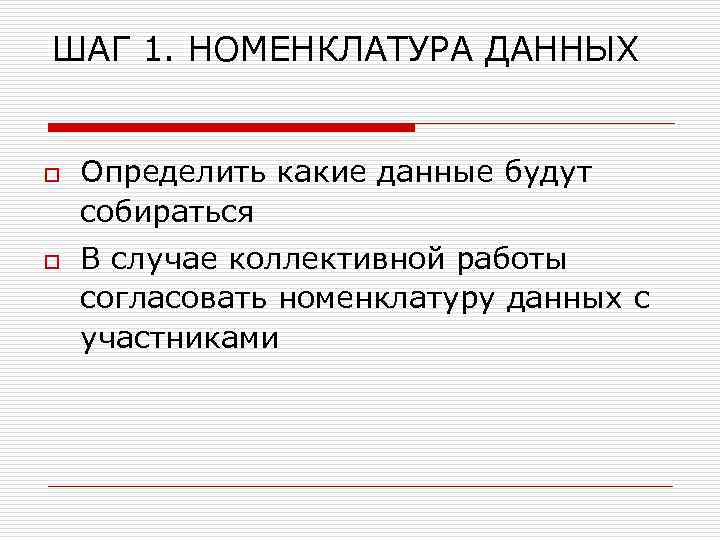 ШАГ 1. НОМЕНКЛАТУРА ДАННЫХ

Определить какие данные будут собираться

В случае коллективной работы согласовать номенклатуру данных с участниками